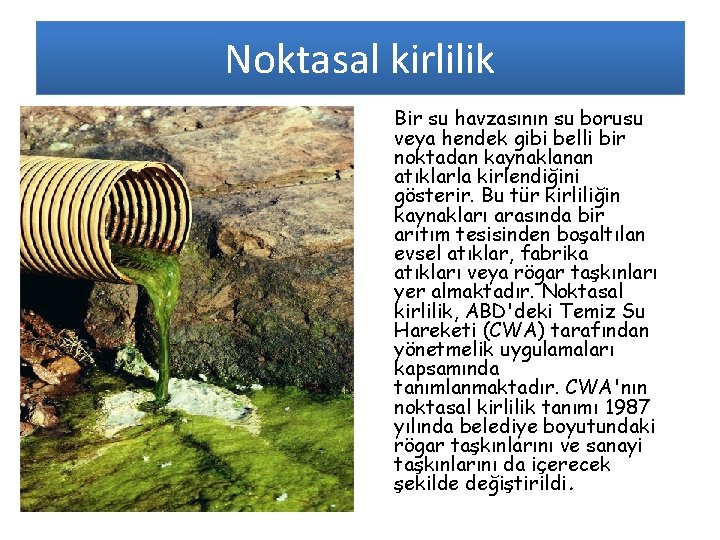 Noktasal kirlilik

Bir su havzasının su borusu veya hendek gibi belli bir noktadan kaynaklanan atıklarla kirlendiğini gösterir. Bu tür kirliliğin kaynakları arasında bir arıtım tesisinden boşaltılan evsel atıklar, fabrika atıkları veya rögar taşkınları yer almaktadır. Noktasal kirlilik, ABD'deki Temiz Su Hareketi (CWA) tarafından yönetmelik uygulamaları kapsamında tanımlanmaktadır. CWA'nın noktasal kirlilik tanımı 1987 yılında belediye boyutundaki rögar taşkınlarını ve sanayi taşkınlarını da içerecek şekilde değiştirildi.